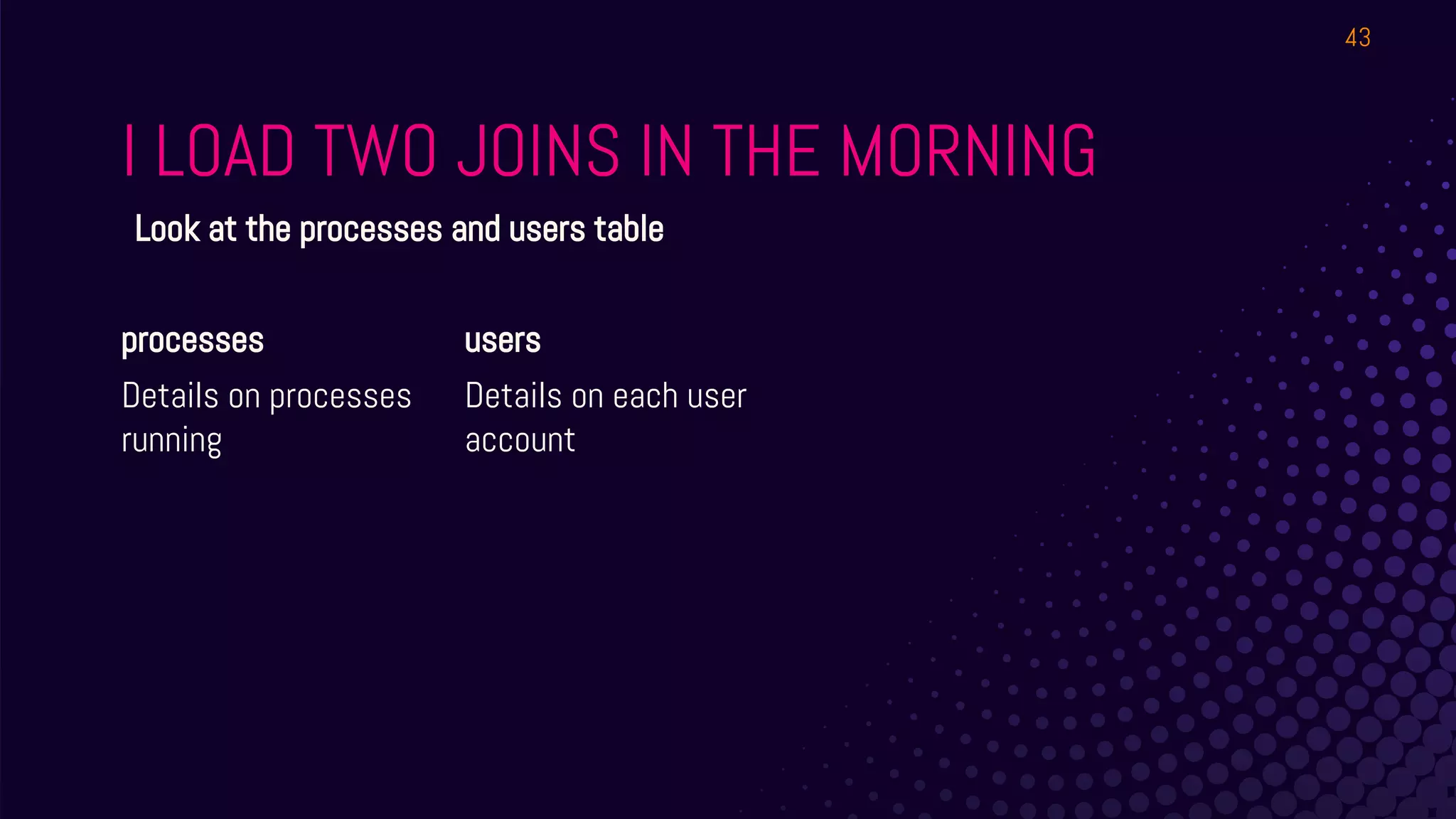 43

I LOAD TWO JOINS IN THE MORNING

Look at the processes and users table

processes

Details on processes running

users

Details on each user account